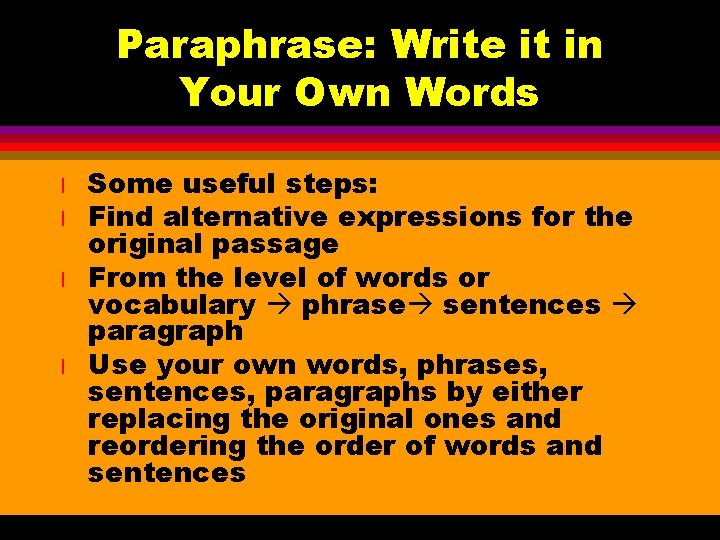 Paraphrase: Write it in Your Own Words

l Some useful steps:
l Find alternative expressions for the original passage
l From the level of words or vocabulary → phrase→ sentences → paragraph
l Use your own words, phrases, sentences, paragraphs by either replacing the original ones and reordering the order of words and sentences